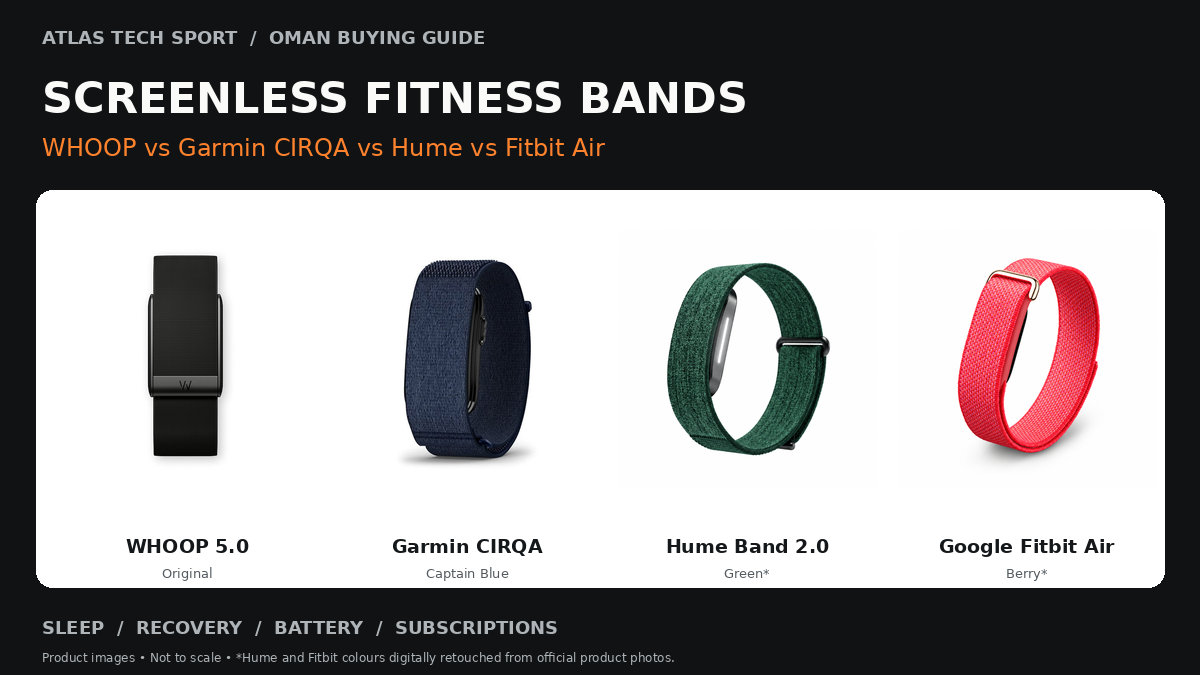 ATLAS TECH SPORT / OMAN BUYING GUIDE

SCREENLESS FITNESS BANDS

WHOOP vs Garmin CIRQA vs Hume vs Fitbit Air

WHOOP 5.0
Original

Garmin CIRQA
Captain Blue

Hume Band 2.0
Green*

Google Fitbit Air
Berry*

SLEEP / RECOVERY / BATTERY / SUBSCRIPTIONS

Product images • Not to scale • *Hume and Fitbit colours digitally retouched from official product photos.